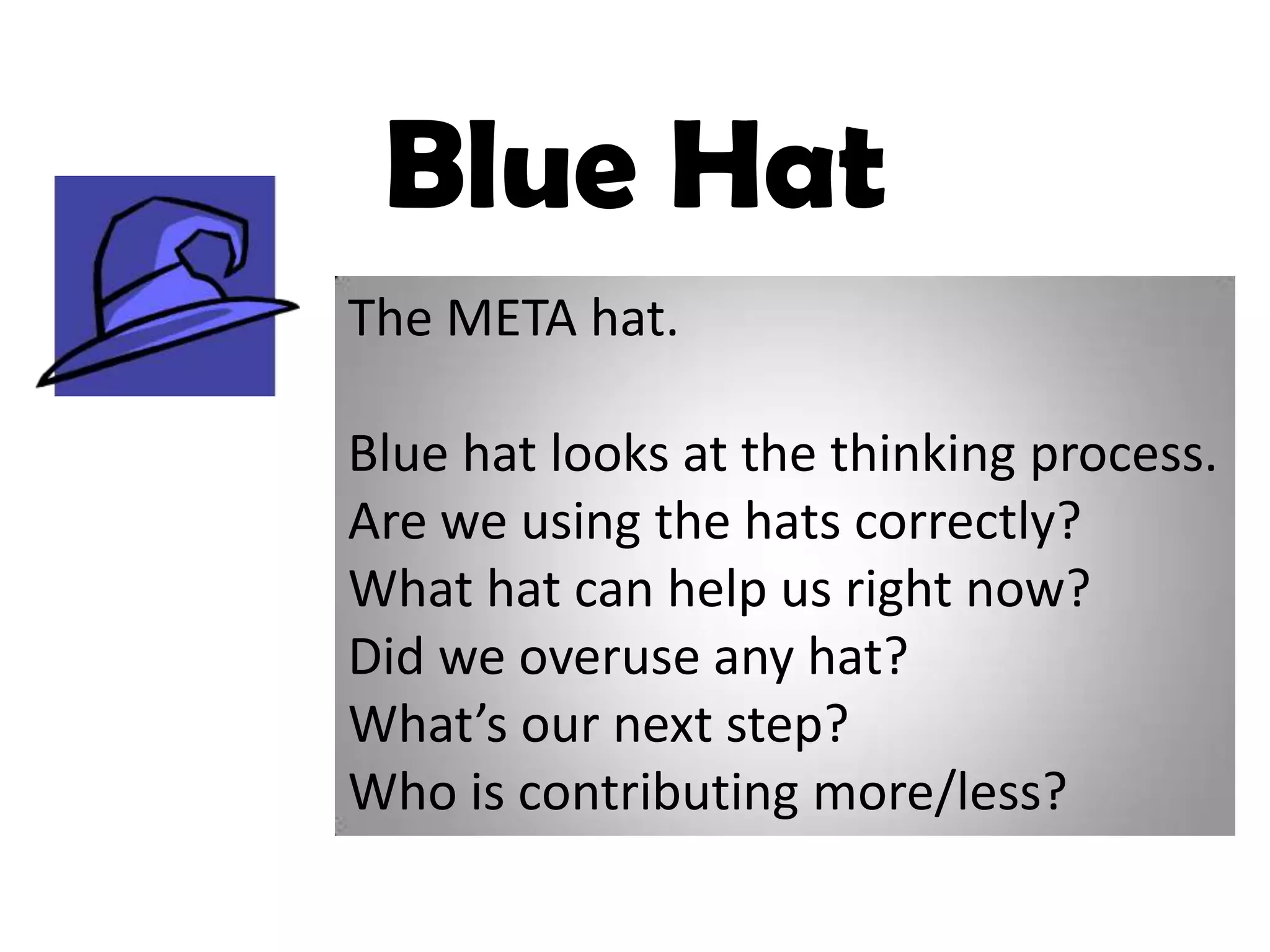 Blue Hat

The META hat.

Blue hat looks at the thinking process.
Are we using the hats correctly?
What hat can help us right now?
Did we overuse any hat?
What’s our next step?
Who is contributing more/less?